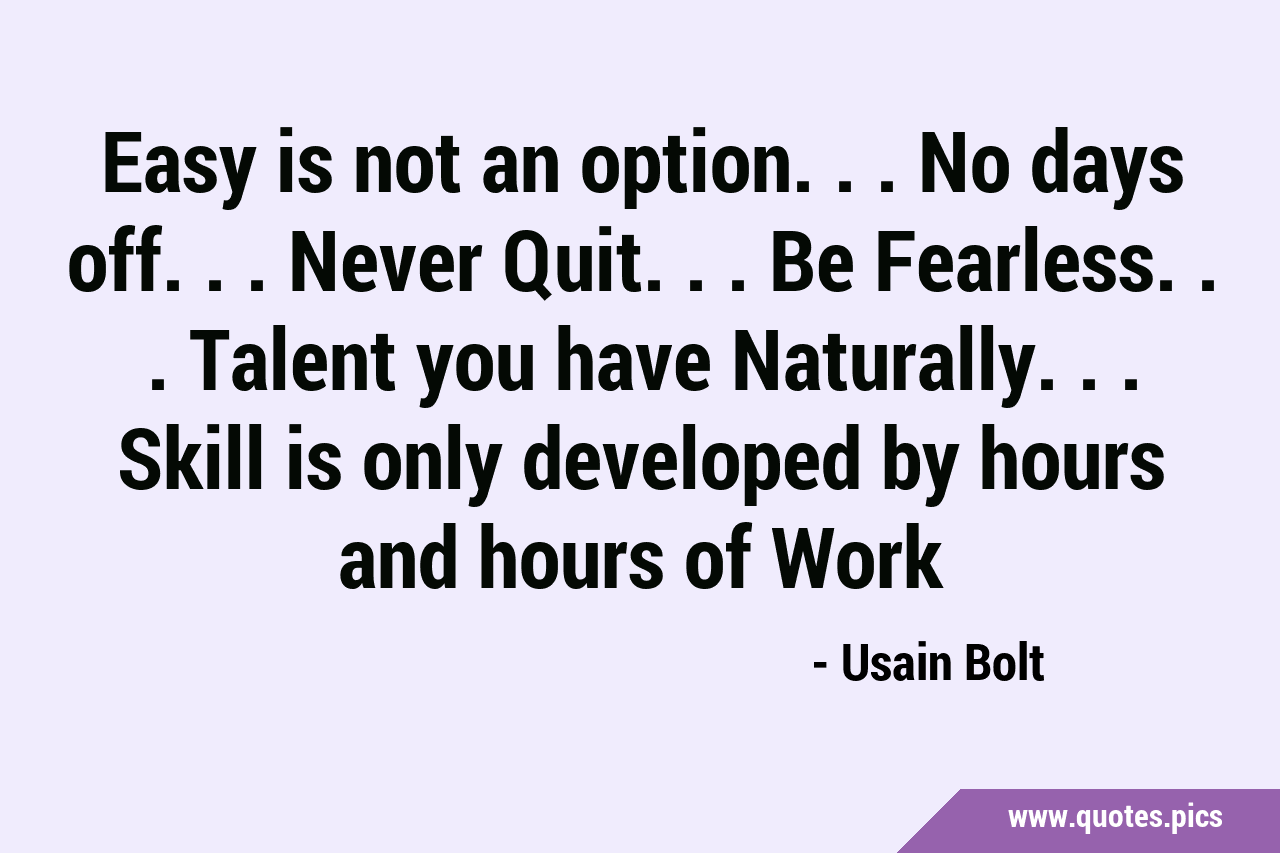 Easy is not an option. . . No days off. . . Never Quit. . . Be Fearless. . . Talent you have Naturally. . . Skill is only developed by hours and hours of Work

- Usain Bolt

www.quotes.pics